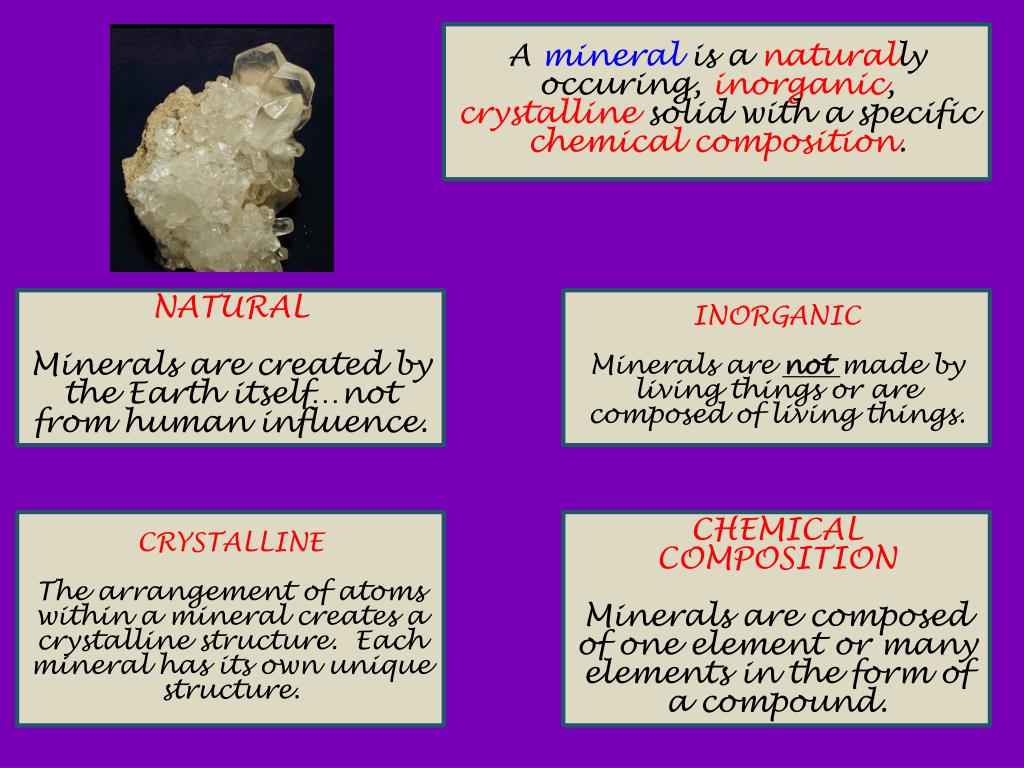 A mineral is a naturally occuring, inorganic, crystalline solid with a specific chemical composition.

NATURAL

Minerals are created by the Earth itself…not from human influence.

INORGANIC

Minerals are not made by living things or are composed of living things.

CRYSTALLINE

The arrangement of atoms within a mineral creates a crystalline structure. Each mineral has its own unique structure.

CHEMICAL COMPOSITION

Minerals are composed of one element or many elements in the form of a compound.